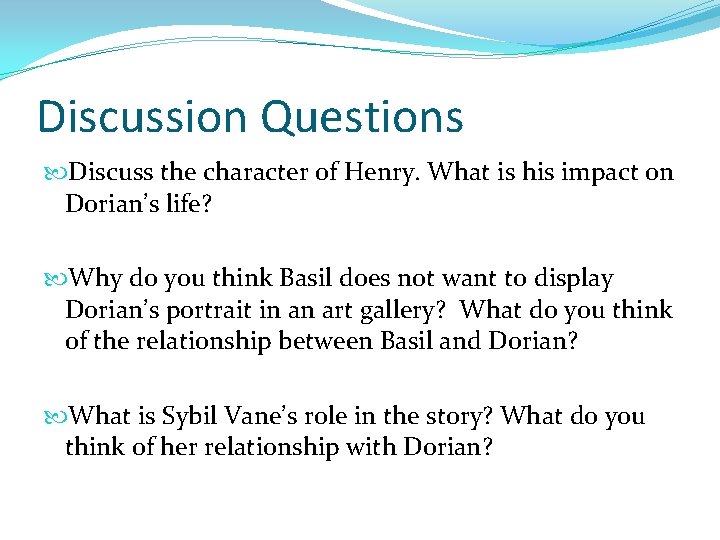 Discussion Questions

Discuss the character of Henry. What is his impact on Dorian's life?

Why do you think Basil does not want to display Dorian's portrait in an art gallery?  What do you think of the relationship between Basil and Dorian?

What is Sybil Vane's role in the story? What do you think of her relationship with Dorian?